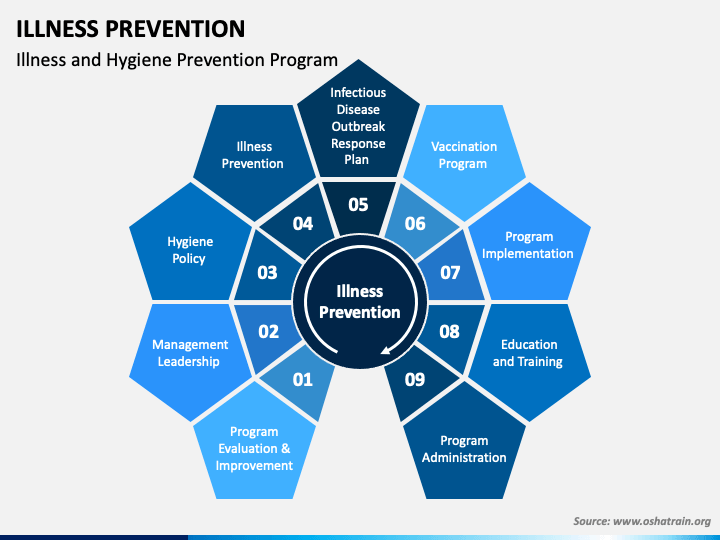 ILLNESS PREVENTION

Illness and Hygiene Prevention Program

Illness Prevention

01

Program Evaluation & Improvement

02

Management Leadership

03

Hygiene Policy

04

Illness Prevention

05

Infectious Disease Outbreak Response Plan

06

Vaccination Program

07

Program Implementation

08

Education and Training

09

Program Administration

Source: www.oshatrain.org